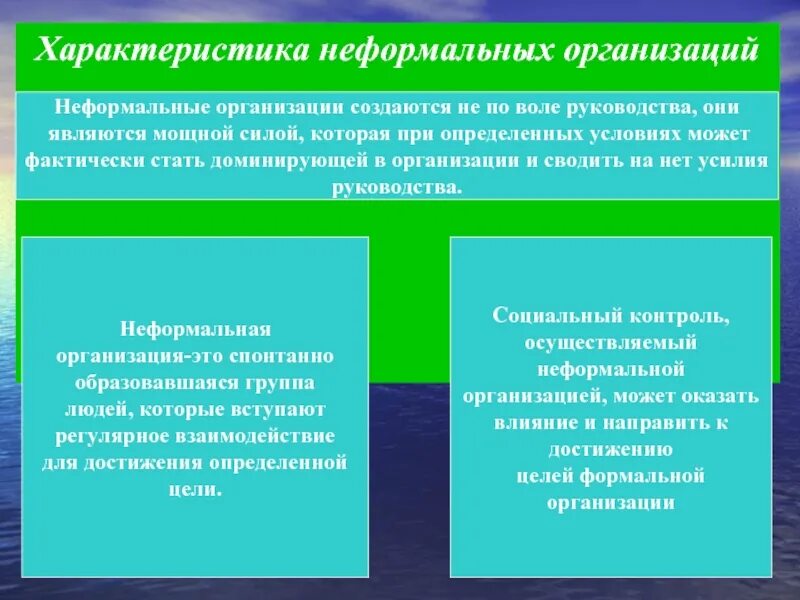 Характеристика неформальных организаций

Неформальные организации создаются не по воле руководства, они являются мощной силой, которая при определенных условиях может фактически стать доминирующей в организации и сводить на нет усилия руководства.

Неформальная организация-это спонтанно образовавшаяся группа людей, которые вступают регулярное взаимодействие для достижения определенной цели.

Социальный контроль, осуществляемый неформальной организацией, может оказать влияние и направить к достижению целей формальной организации